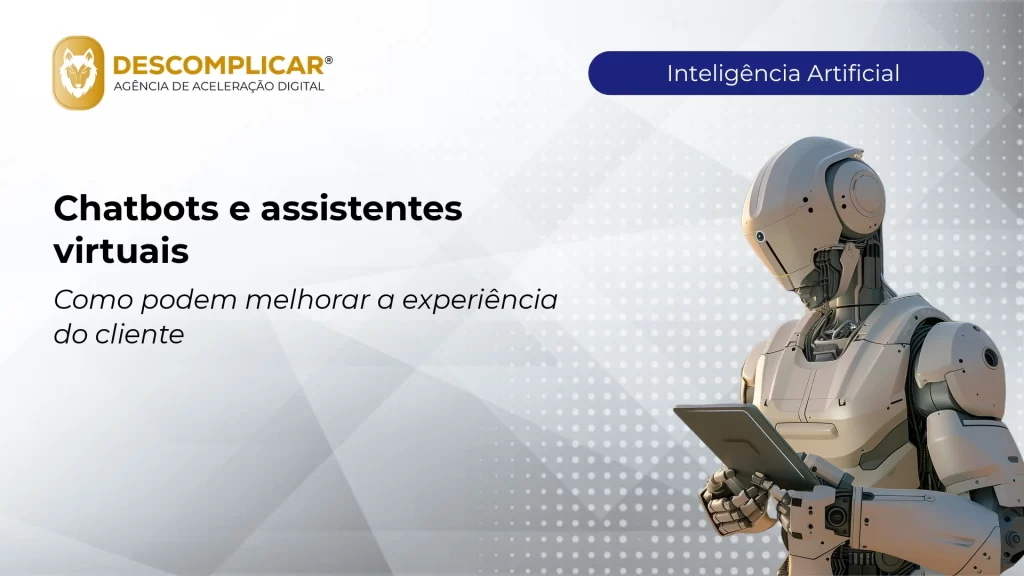 DESCOMPLICAR®
AGÊNCIA DE ACELERAÇÃO DIGITAL

Inteligência Artificial

Chatbots e assistentes virtuais

Como podem melhorar a experiência do cliente